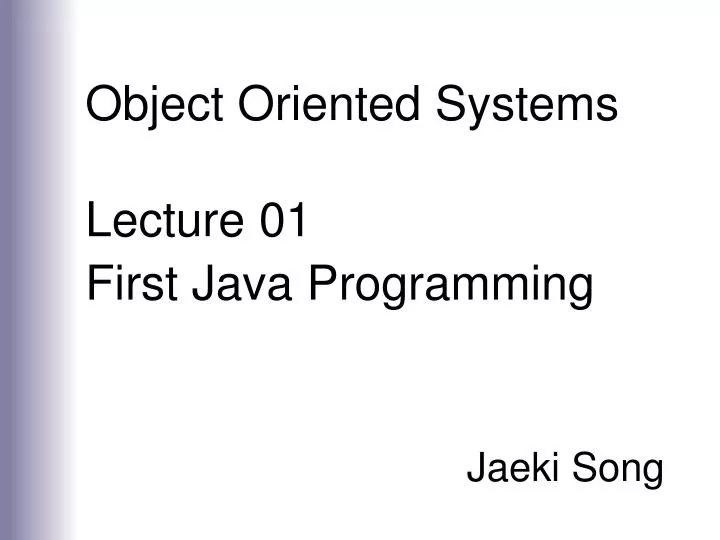 Object Oriented Systems

Lecture 01
First Java Programming

Jaeki Song